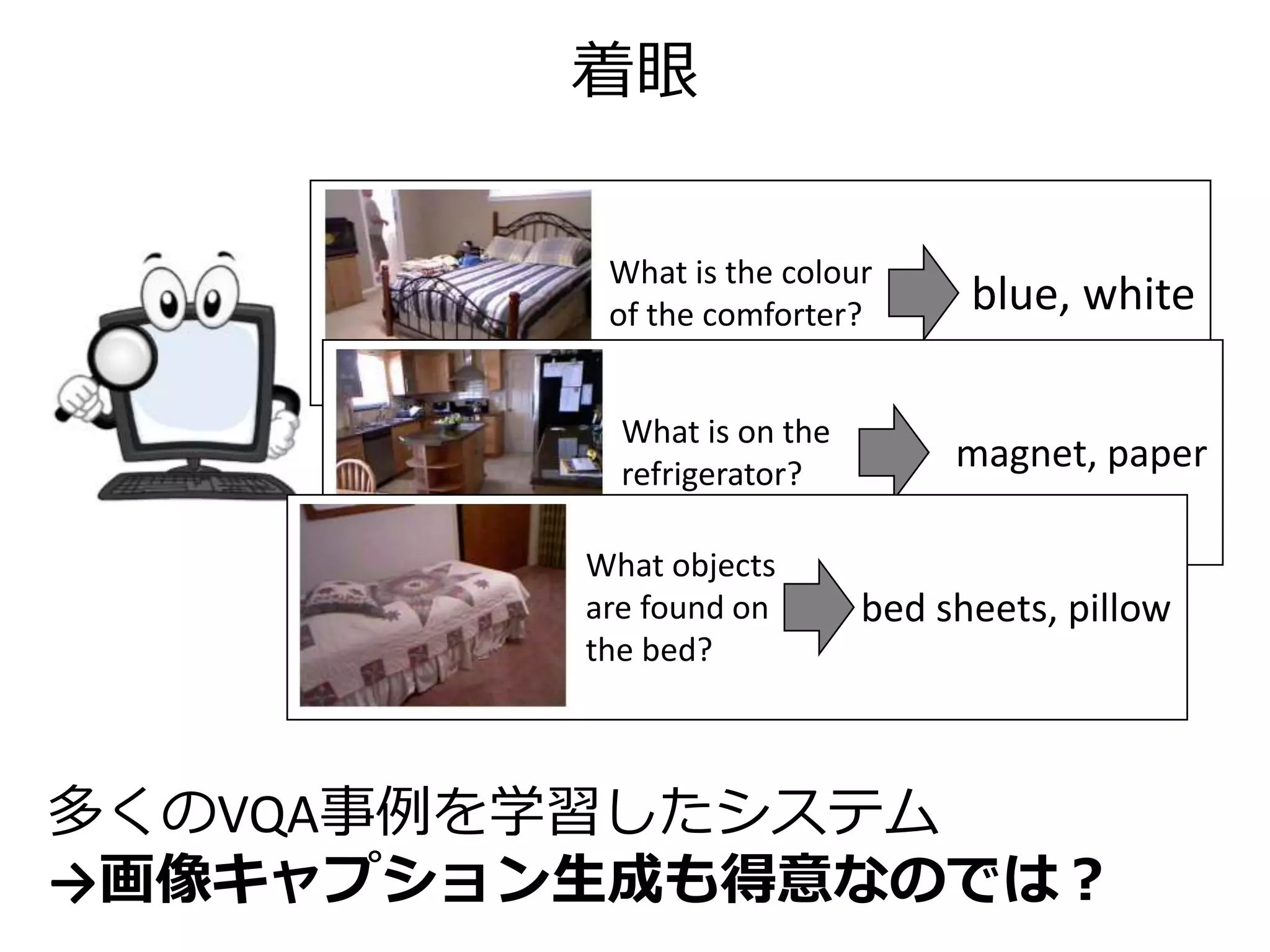 着眼

What is the colour of the comforter?

blue, white

What is on the refrigerator?

magnet, paper

What objects are found on the bed?

bed sheets, pillow

多くのVQA事例を学習したシステム
→画像キャプション生成も得意なのでは？